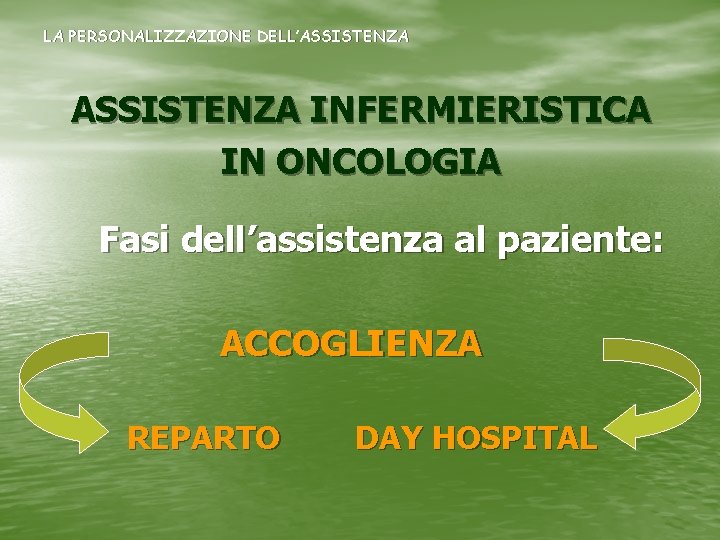 LA PERSONALIZZAZIONE DELL'ASSISTENZA

ASSISTENZA INFERMIERISTICA IN ONCOLOGIA

Fasi dell'assistenza al paziente:

ACCOGLIENZA

REPARTO DAY HOSPITAL